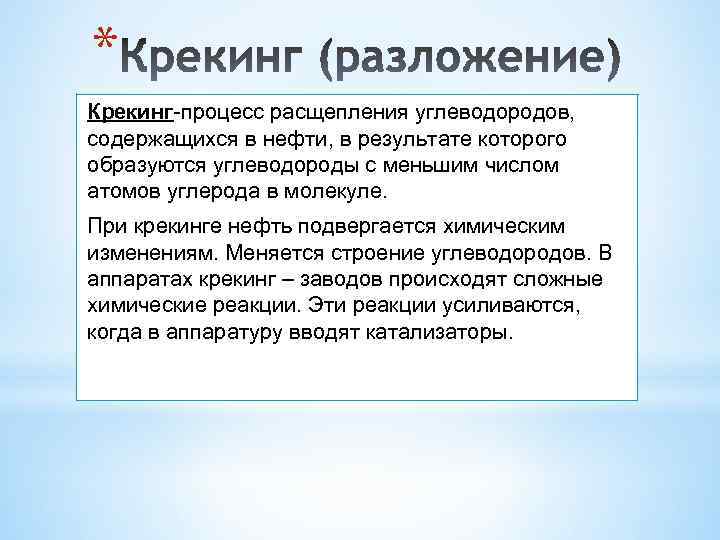 *Крекинг (разложение)

Крекинг-процесс расщепления углеводородов, содержащихся в нефти, в результате которого образуются углеводороды с меньшим числом атомов углерода в молекуле.

При крекинге нефть подвергается химическим изменениям. Меняется строение углеводородов. В аппаратах крекинг – заводов происходят сложные химические реакции. Эти реакции усиливаются, когда в аппаратуру вводят катализаторы.